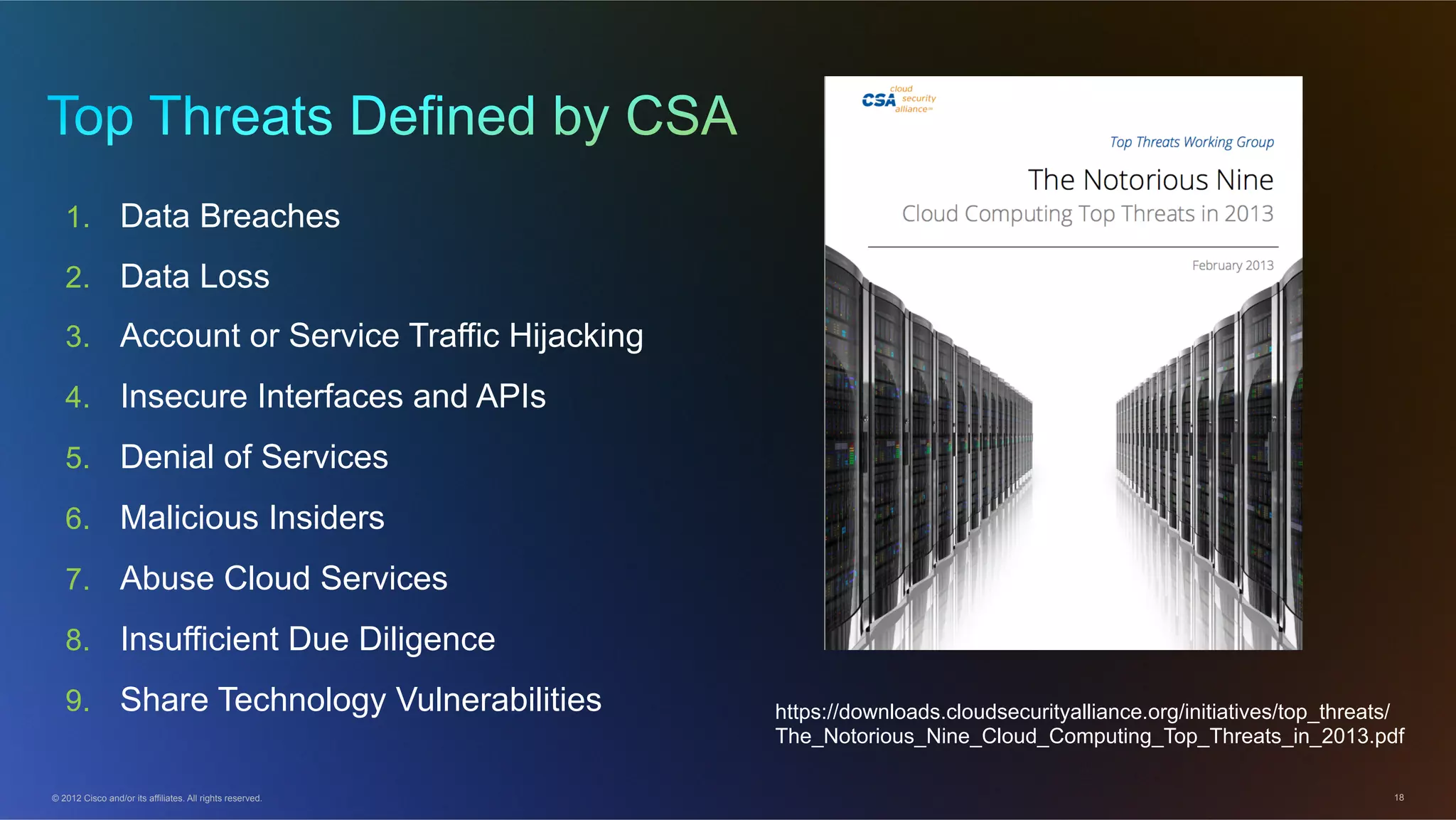 Top Threats Defined by CSA

1. Data Breaches
2. Data Loss
3. Account or Service Traffic Hijacking
4. Insecure Interfaces and APIs
5. Denial of Services
6. Malicious Insiders
7. Abuse Cloud Services
8. Insufficient Due Diligence
9. Share Technology Vulnerabilities

CSA cloud security alliance

Top Threats Working Group

The Notorious Nine

Cloud Computing Top Threats in 2013

February 2013

https://downloads.cloudsecurityalliance.org/initiatives/top_threats/The_Notorious_Nine_Cloud_Computing_Top_Threats_in_2013.pdf

© 2012 Cisco and/or its affiliates. All rights reserved.

18